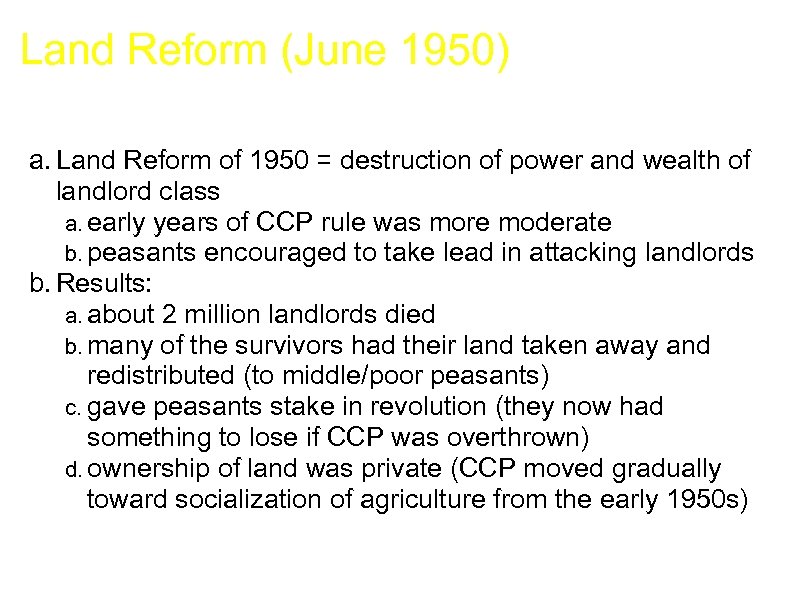 Land Reform (June 1950)

a. Land Reform of 1950 = destruction of power and wealth of landlord class
a. early years of CCP rule was more moderate
b. peasants encouraged to take lead in attacking landlords
b. Results:
a. about 2 million landlords died
b. many of the survivors had their land taken away and redistributed (to middle/poor peasants)
c. gave peasants stake in revolution (they now had something to lose if CCP was overthrown)
d. ownership of land was private (CCP moved gradually toward socialization of agriculture from the early 1950s)